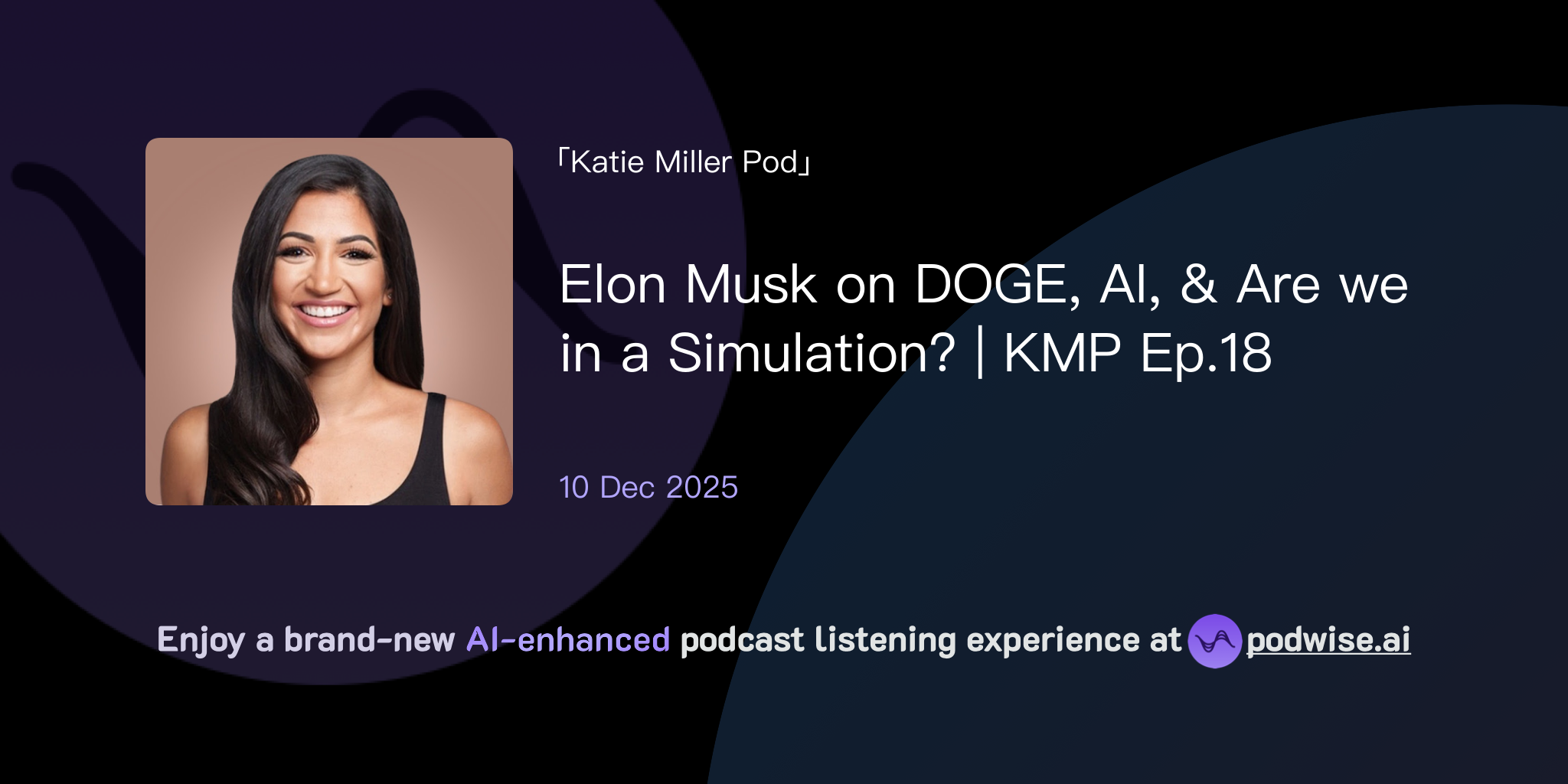 「Katie Miller Pod」

Elon Musk on DOGE, AI, & Are we in a Simulation? | KMP Ep.18

10 Dec 2025

Enjoy a brand-new AI-enhanced podcast listening experience at podwise.ai